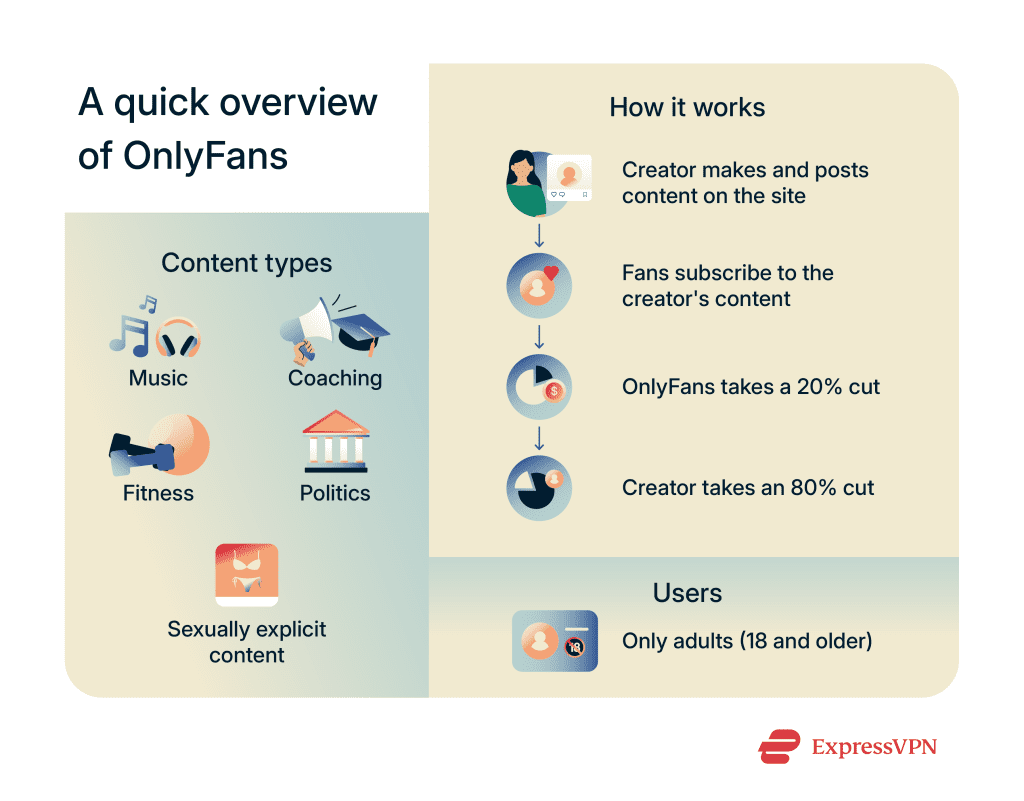 A quick overview of OnlyFans

Content types

Music

Coaching

Fitness

Politics

Sexually explicit content

How it works

Creator makes and posts content on the site

Fans subscribe to the creator's content

OnlyFans takes a 20% cut

Creator takes an 80% cut

Users

18

Only adults (18 and older)

ExpressVPN